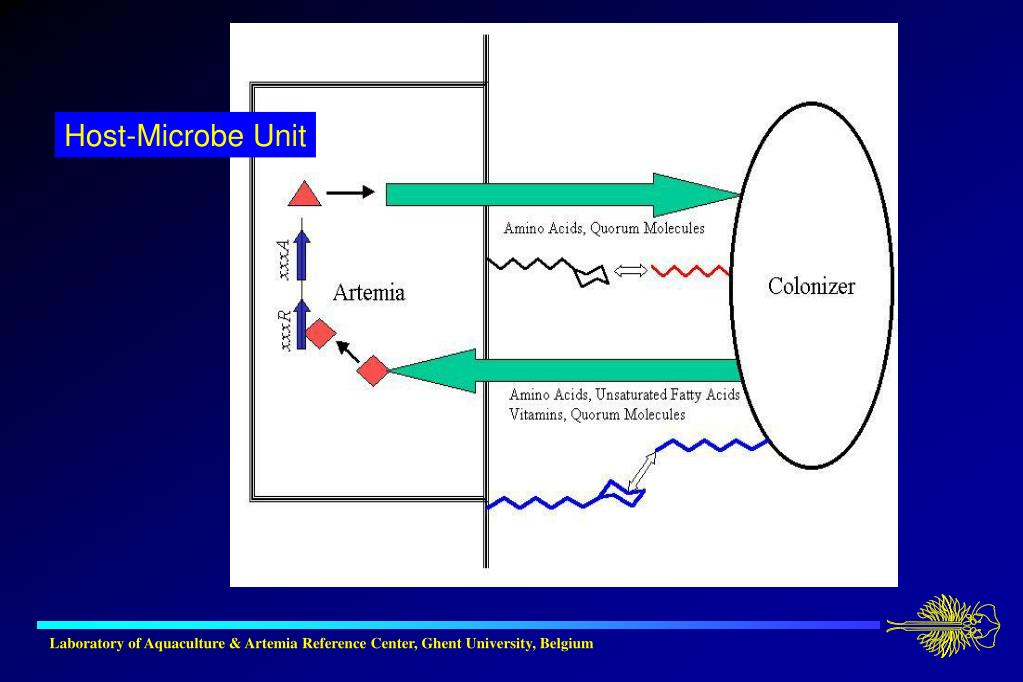 Host-Microbe Unit

xxxA

xxxR

Artemia

Amino Acids, Quorum Molecules

Colonizer

Amino Acids, Unsaturated Fatty Acids
Vitamins, Quorum Molecules

Laboratory of Aquaculture & Artemia Reference Center, Ghent University, Belgium